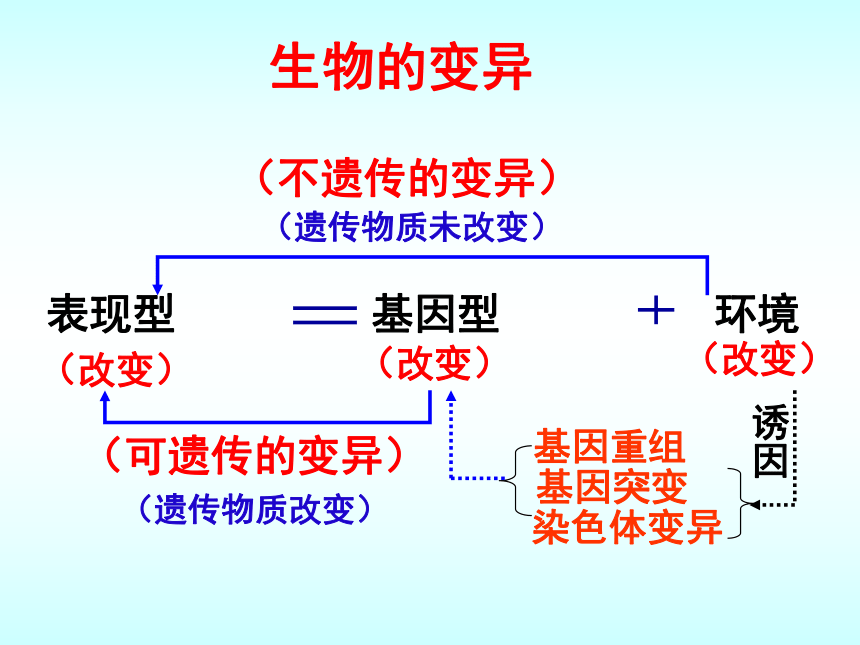 生物的变异

（不遗传的变异）
（遗传物质未改变）

表现型 ＝ 基因型 ＋ 环境
（改变） （改变） （改变）

（可遗传的变异）
（遗传物质改变）

基因重组
基因突变
染色体变异

诱因